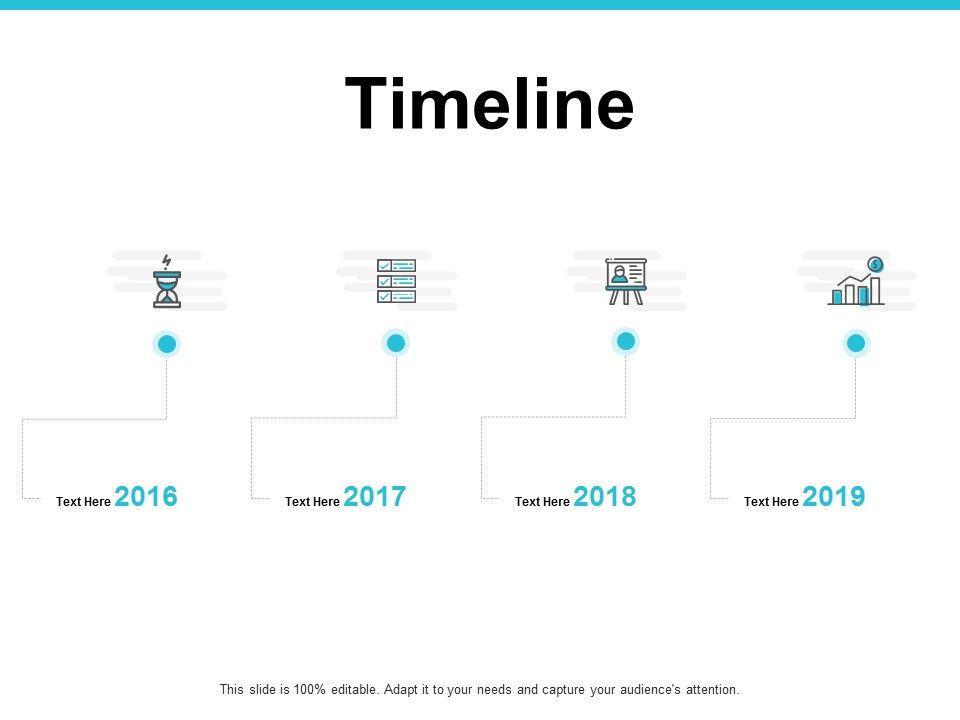 Timeline

Text Here 2016

Text Here 2017

Text Here 2018

Text Here 2019

This slide is 100% editable. Adapt it to your needs and capture your audience's attention.